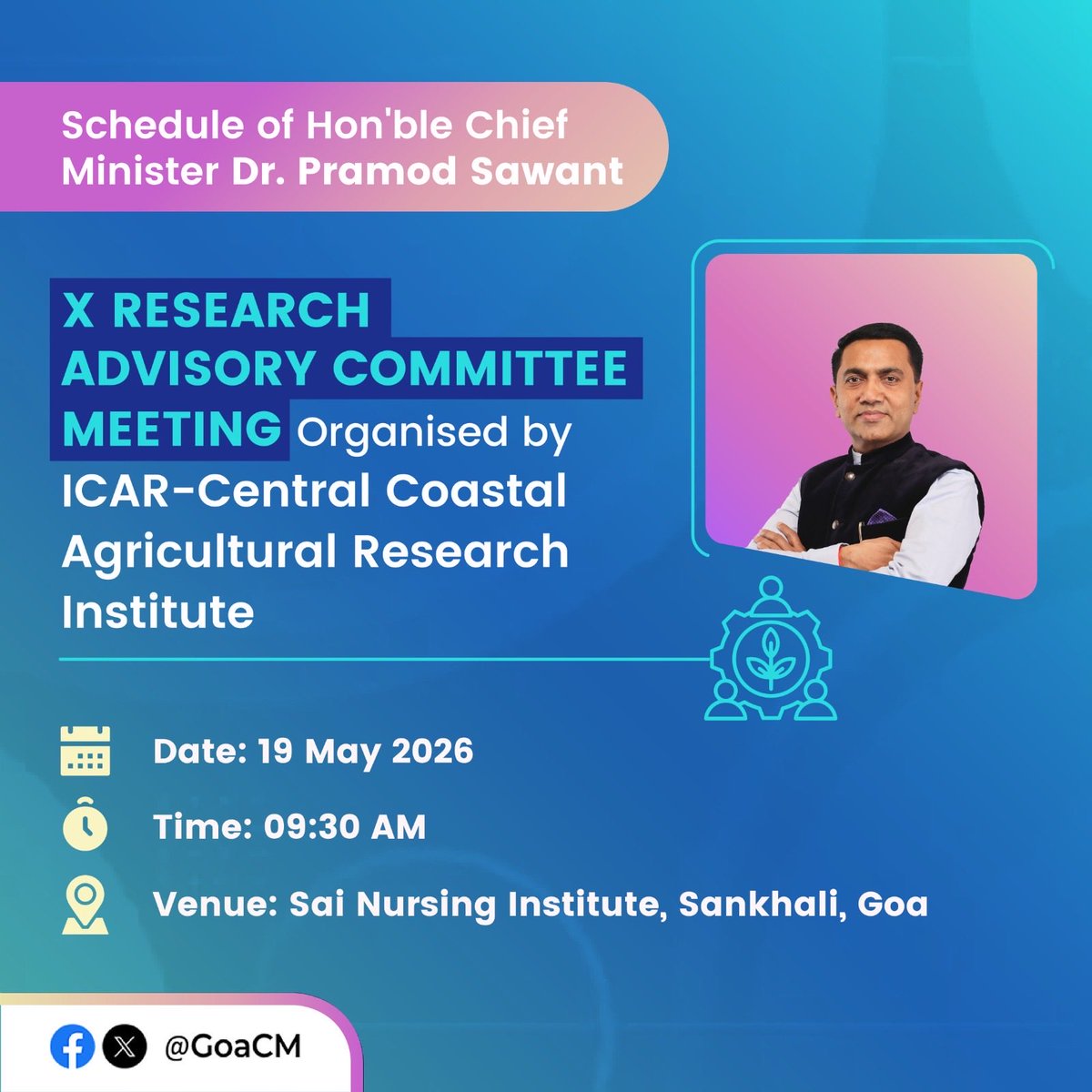 Schedule of Hon'ble Chief Minister Dr. Pramod Sawant

X RESEARCH ADVISORY COMMITTEE MEETING Organised by ICAR-Central Coastal Agricultural Research Institute

Date: 19 May 2026

Time: 09:30 AM

Venue: Sai Nursing Institute, Sankhali, Goa

@GoaCM